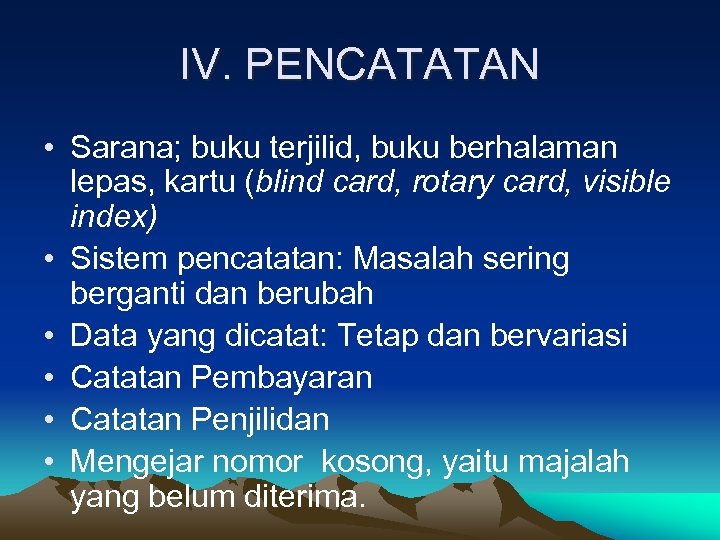 IV. PENCATATAN

• Sarana; buku terjilid, buku berhalaman lepas, kartu (blind card, rotary card, visible index)
• Sistem pencatatan: Masalah sering berganti dan berubah
• Data yang dicatat: Tetap dan bervariasi
• Catatan Pembayaran
• Catatan Penjilidan
• Mengejar nomor kosong, yaitu majalah yang belum diterima.